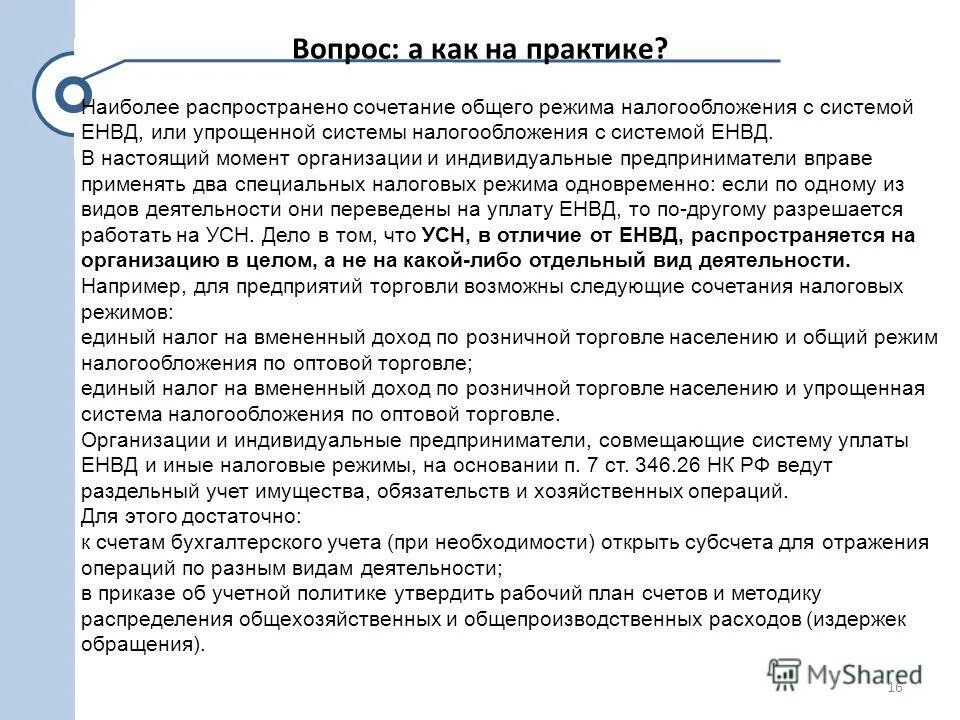 Вопрос: а как на практике?

Наиболее распространено сочетание общего режима налогообложения с системой ЕНВД, или упрощенной системы налогообложения с системой ЕНВД.
В настоящий момент организации и индивидуальные предприниматели вправе применять два специальных налоговых режима одновременно: если по одному из видов деятельности они переведены на уплату ЕНВД, то по-другому разрешается работать на УСН. Дело в том, что УСН, в отличие от ЕНВД, распространяется на организацию в целом, а не на какой-либо отдельный вид деятельности.
Например, для предприятий торговли возможны следующие сочетания налоговых режимов:
единый налог на вмененный доход по розничной торговле населению и общий режим налогообложения по оптовой торговле;
единый налог на вмененный доход по розничной торговле населению и упрощенная система налогообложения по оптовой торговле.
Организации и индивидуальные предприниматели, совмещающие систему уплаты ЕНВД и иные налоговые режимы, на основании п. 7 ст. 346.26 НК РФ ведут раздельный учет имущества, обязательств и хозяйственных операций.
Для этого достаточно:
к счетам бухгалтерского учета (при необходимости) открыть субсчета для отражения операций по разным видам деятельности;
в приказе об учетной политике утвердить рабочий план счетов и методику распределения общехозяйственных и общепроизводственных расходов (издержек обращения).

MyShared
16